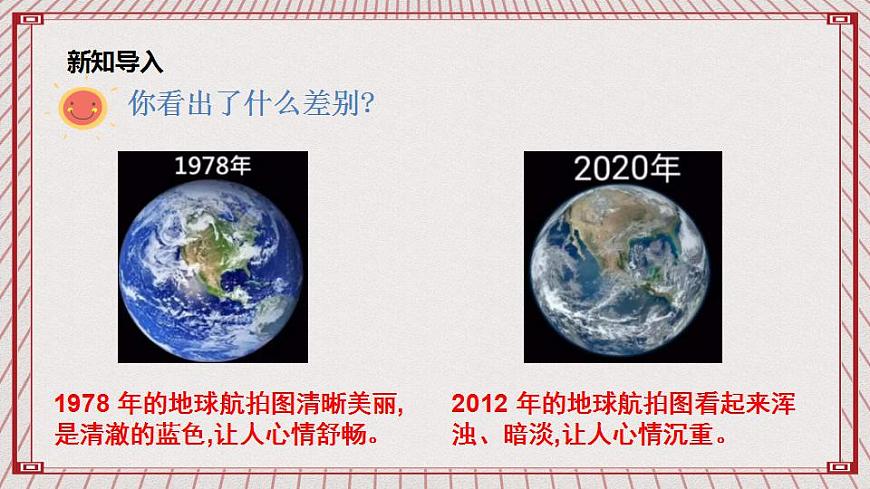 新知导入

你看出了什么差别?

1978年

2020年

1978 年的地球航拍图清晰美丽,是清澈的蓝色,让人心情舒畅。

2012 年的地球航拍图看起来浑浊、暗淡,让人心情沉重。